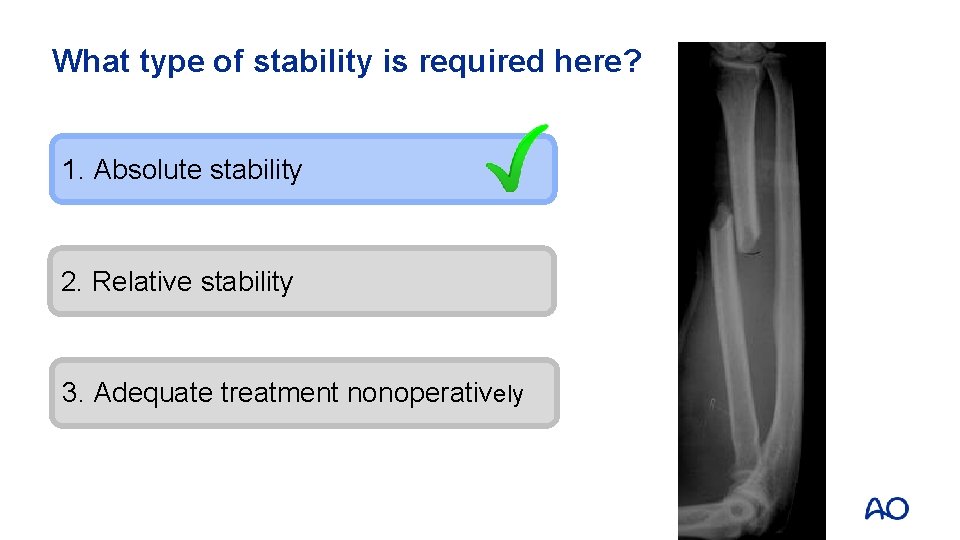 What type of stability is required here?

1. Absolute stability

2. Relative stability

3. Adequate treatment nonoperatively

AO